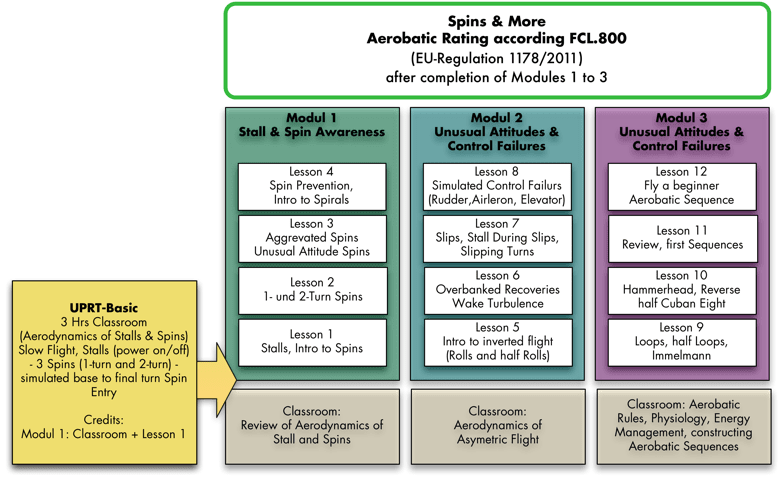 Spins & More
Aerobatic Rating according FCL.800
(EU-Regulation 1178/2011)
after completion of Modules 1 to 3

UPRT-Basic
3 Hrs Classroom
(Aerodynamics of Stalls & Spins)
Slow Flight, Stalls (power on/off)
- 3 Spins (1-turn and 2-turn) -
simulated base to final turn Spin Entry

Credits:
Modul 1: Classroom + Lesson 1

Modul 1
Stall & Spin Awareness

Lesson 4
Spin Prevention,
Intro to Spirals

Lesson 3
Aggrevated Spins
Unusual Attitude Spins

Lesson 2
1- und 2-Turn Spins

Lesson 1
Stalls, Intro to Spins

Classroom:
Review of Aerodynamics of Stall and Spins

Modul 2
Unusual Attitudes &
Control Failures

Lesson 8
Simulated Control Failurs
(Rudder,Airleron, Elevator)

Lesson 7
Slips, Stall During Slips,
Slipping Turns

Lesson 6
Overbanked Recoveries
Wake Turbulence

Lesson 5
Intro to inverted flight
(Rolls and half Rolls)

Classroom:
Aerodynamics of
Asymetric Flight

Modul 3
Unusual Attitudes &
Control Failures

Lesson 12
Fly a beginner
Aerobatic Sequence

Lesson 11
Review, first Sequences

Lesson 10
Hammerhead, Reverse
half Cuban Eight

Lesson 9
Loops, half Loops,
Immelmann

Classroom: Aerobatic
Rules, Physiology, Energy
Management, constructing
Aerobatic Sequences